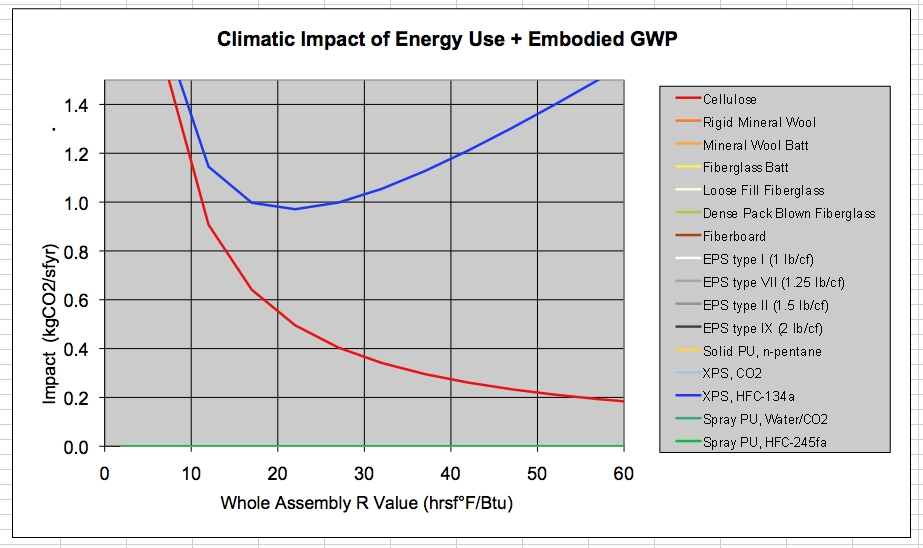 Climatic Impact of Energy Use + Embodied GWP

Impact (kgCO2/sfyr)

1.4
1.2
1.0
0.8
0.6
0.4
0.2
0.0

0
10
20
30
40
50
60

Whole Assembly R Value (hrsf°F/Btu)

Cellulose
Rigid Mineral Wool
Mineral Wool Batt
Fiberglass Batt
Loose Fill Fiberglass
Dense Pack Blown Fiberglass
Fiberboard
EPS type I (1 lb/cf)
EPS type VII (1.25 lb/cf)
EPS type II (1.5 lb/cf)
EPS type IX (2 lb/cf)
Solid PU, n-pentane
XPS, CO2
XPS, HFC-134a
Spray PU, Water/CO2
Spray PU, HFC-245fa